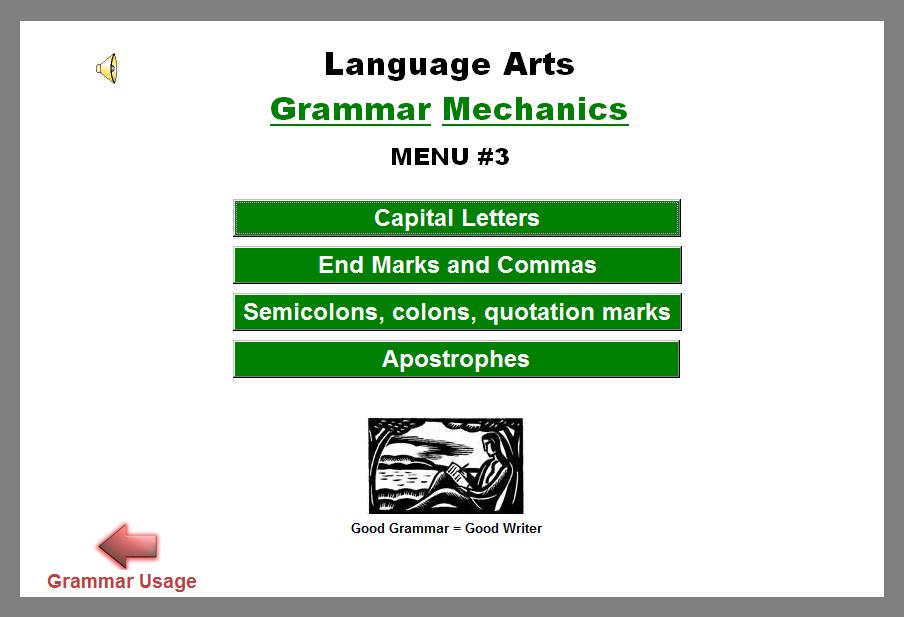 Language Arts

Grammar Mechanics

MENU #3

Capital Letters

End Marks and Commas

Semicolons, colons, quotation marks

Apostrophes

Good Grammar = Good Writer

Grammar Usage